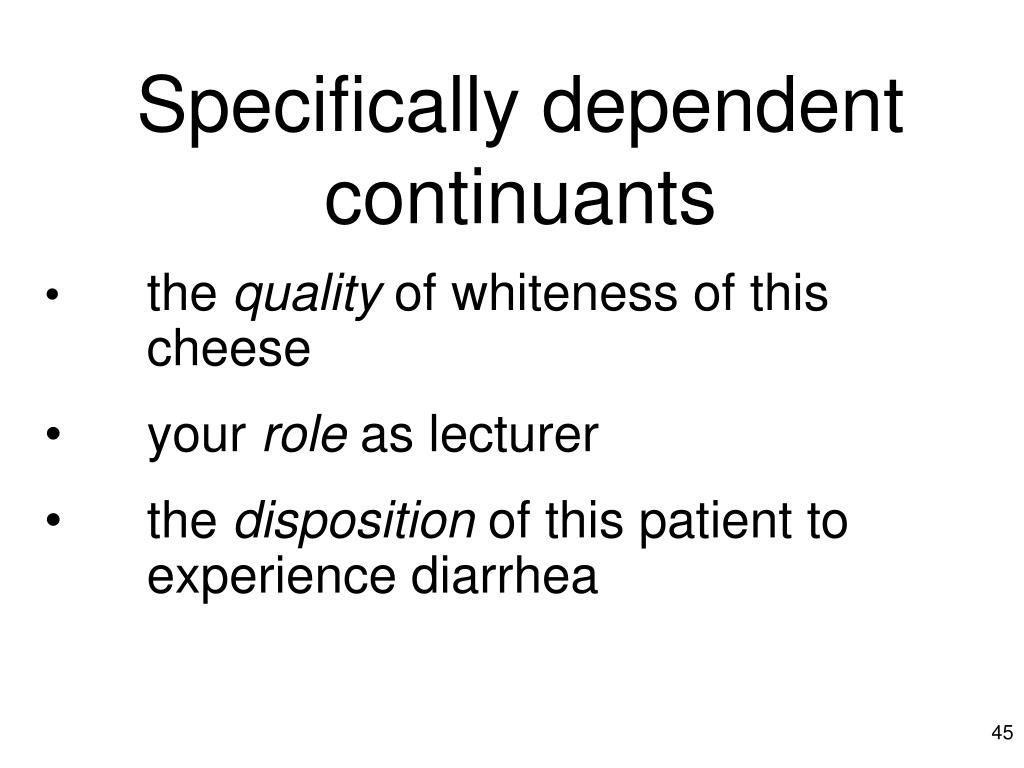 Specifically dependent continuants

• the quality of whiteness of this cheese

• your role as lecturer

• the disposition of this patient to experience diarrhea

45